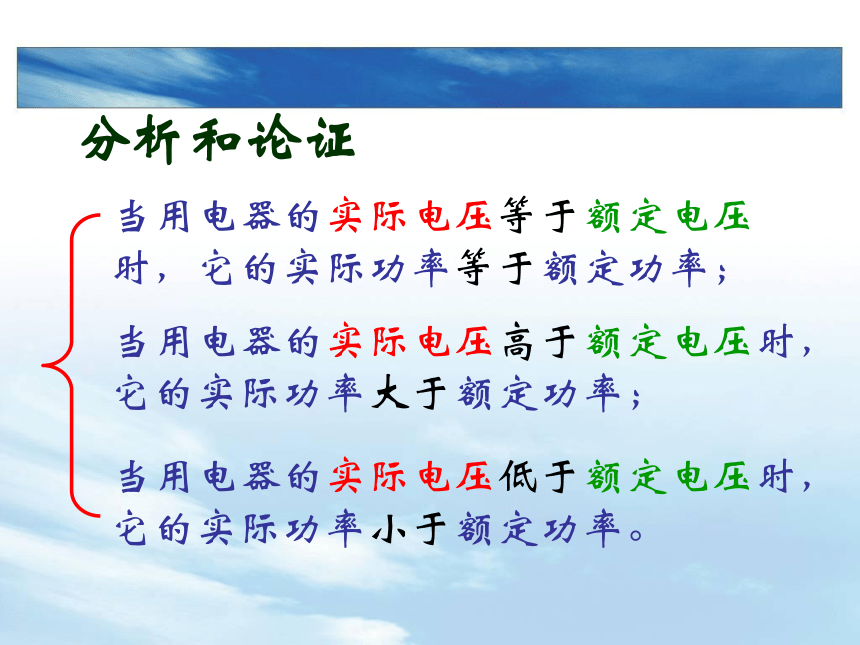 分析和论证

当用电器的实际电压等于额定电压时，它的实际功率等于额定功率；

当用电器的实际电压高于额定电压时，它的实际功率大于额定功率；

当用电器的实际电压低于额定电压时，它的实际功率小于额定功率。